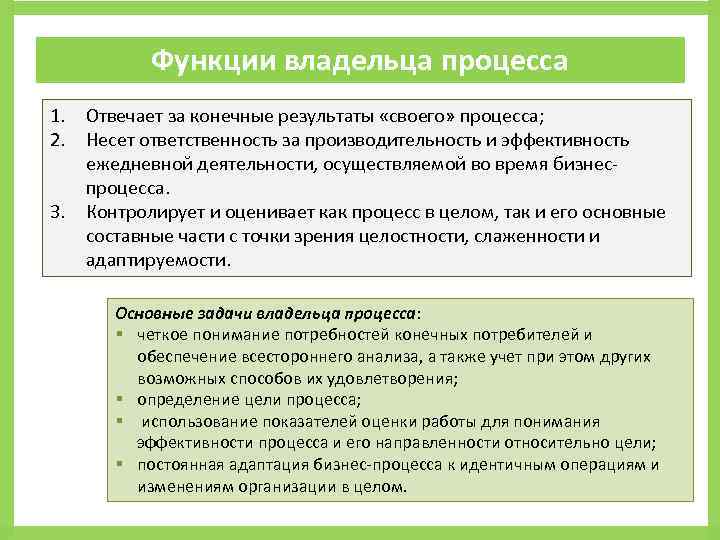 Функции владельца процесса

1. Отвечает за конечные результаты «своего» процесса;
2. Несет ответственность за производительность и эффективность ежедневной деятельности, осуществляемой во время бизнес-процесса.
3. Контролирует и оценивает как процесс в целом, так и его основные составные части с точки зрения целостности, слаженности и адаптируемости.

Основные задачи владельца процесса:
▪ четкое понимание потребностей конечных потребителей и обеспечение всестороннего анализа, а также учет при этом других возможных способов их удовлетворения;
▪ определение цели процесса;
▪ использование показателей оценки работы для понимания эффективности процесса и его направленности относительно цели;
▪ постоянная адаптация бизнес-процесса к идентичным операциям и изменениям организации в целом.